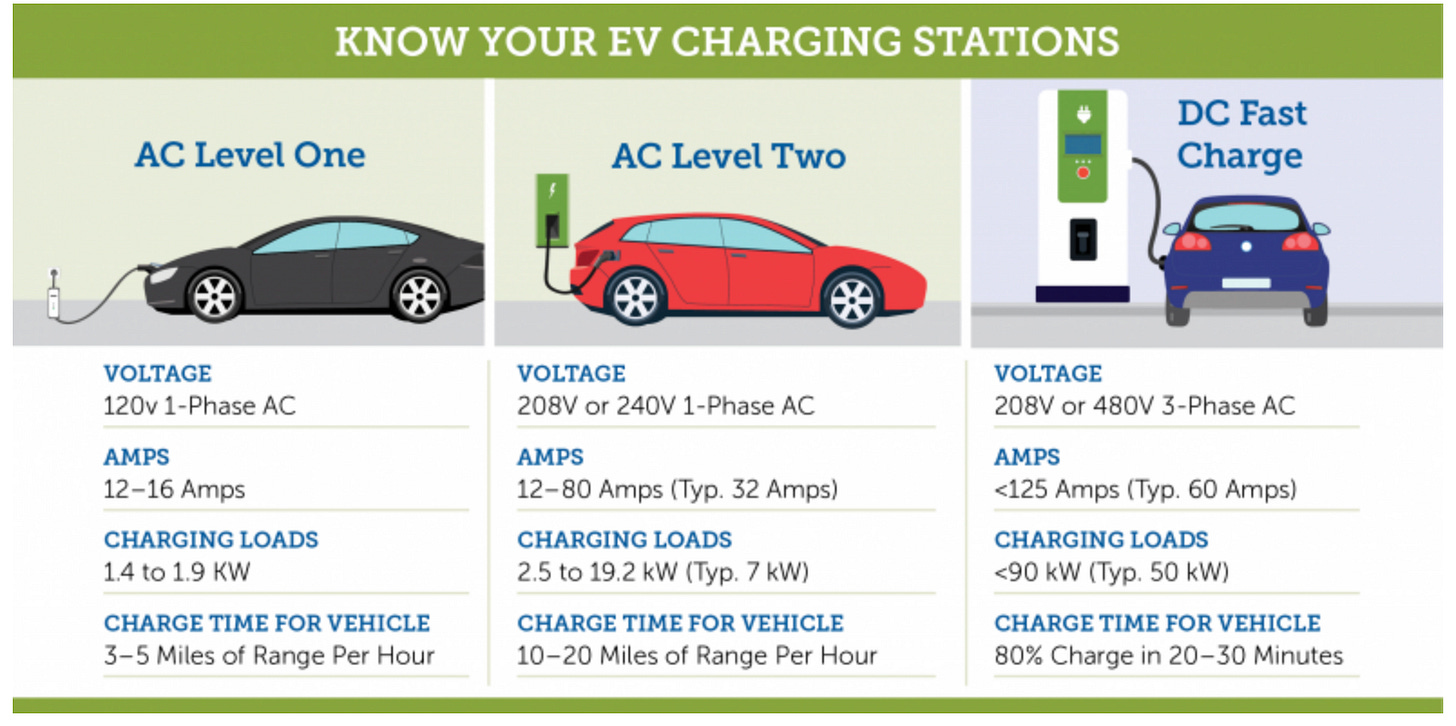 KNOW YOUR EV CHARGING STATIONS

AC Level One

VOLTAGE
120v 1-Phase AC

AMPS
12–16 Amps

CHARGING LOADS
1.4 to 1.9 KW

CHARGE TIME FOR VEHICLE
3–5 Miles of Range Per Hour

AC Level Two

VOLTAGE
208V or 240V 1-Phase AC

AMPS
12–80 Amps (Typ. 32 Amps)

CHARGING LOADS
2.5 to 19.2 kW (Typ. 7 kW)

CHARGE TIME FOR VEHICLE
10–20 Miles of Range Per Hour

DC Fast Charge

VOLTAGE
208V or 480V 3-Phase AC

AMPS
<125 Amps (Typ. 60 Amps)

CHARGING LOADS
<90 kW (Typ. 50 kW)

CHARGE TIME FOR VEHICLE
80% Charge in 20–30 Minutes